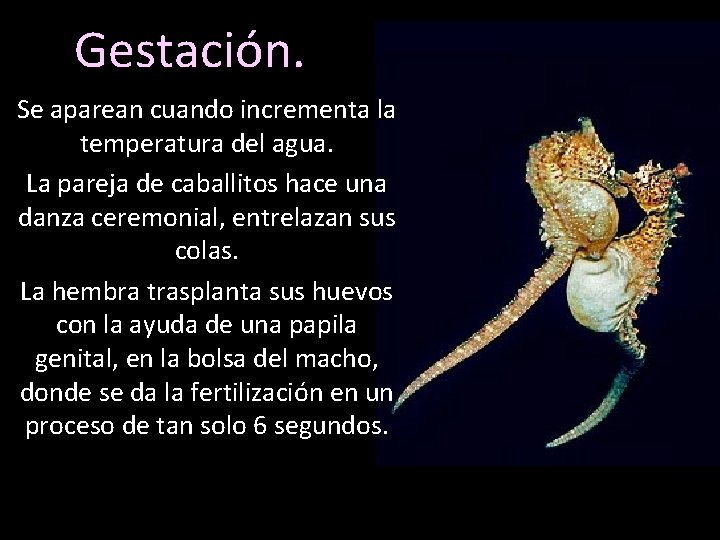 Gestación.

Se aparean cuando incrementa la temperatura del agua.

La pareja de caballitos hace una danza ceremonial, entrelazan sus colas.

La hembra trasplanta sus huevos con la ayuda de una papila genital, en la bolsa del macho, donde se da la fertilización en un proceso de tan solo 6 segundos.